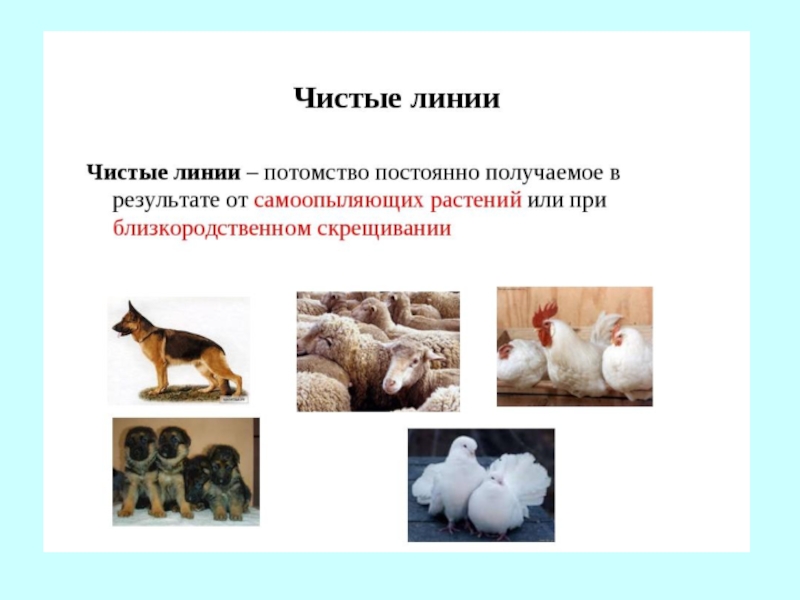 Чистые линии

Чистые линии – потомство постоянно получаемое в результате от самоопыляющих растений или при близкородственном скрещивании